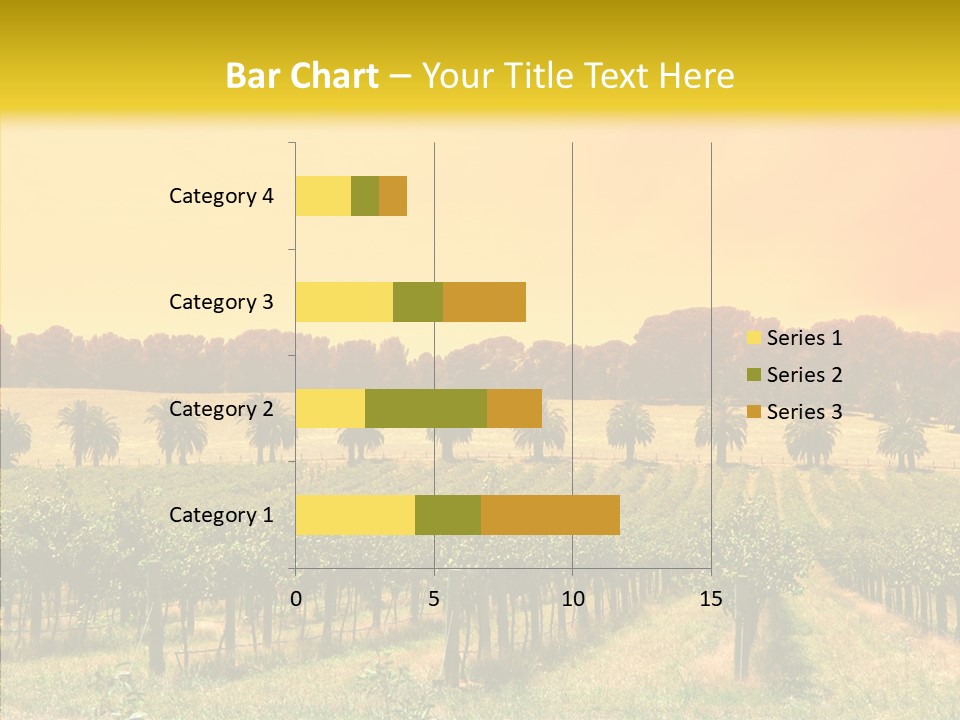 Bar Chart – Your Title Text Here

Category 4
Category 3
Category 2
Category 1

0
5
10
15

Series 1
Series 2
Series 3